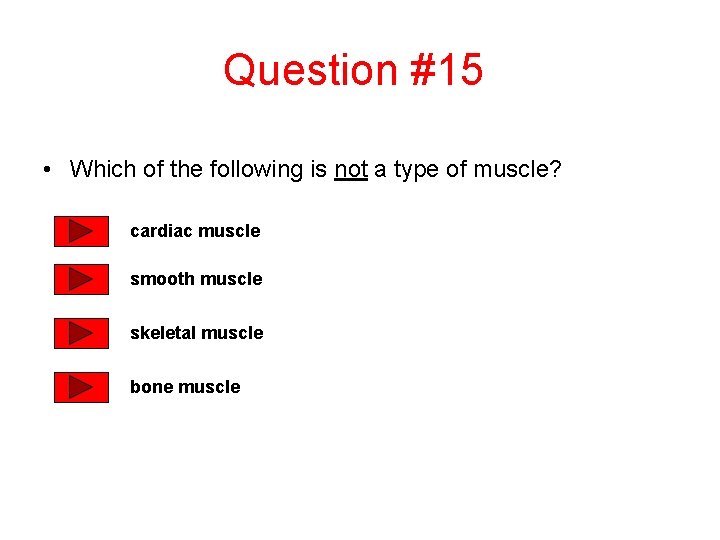 Question #15

• Which of the following is not a type of muscle?

cardiac muscle

smooth muscle

skeletal muscle

bone muscle